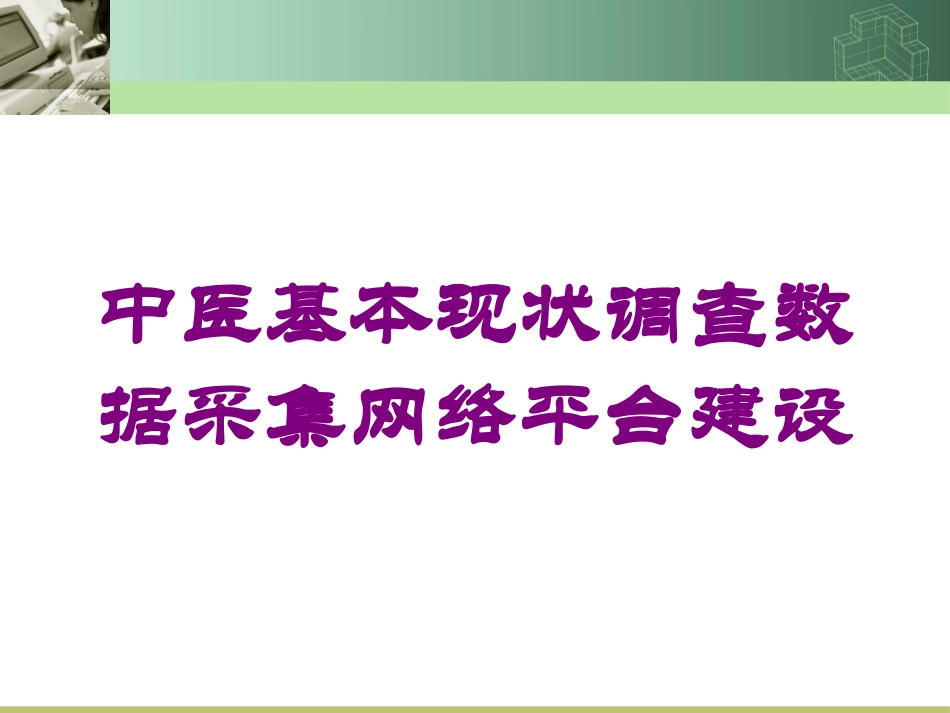 中医基本现状调查数据采集网络平台建设